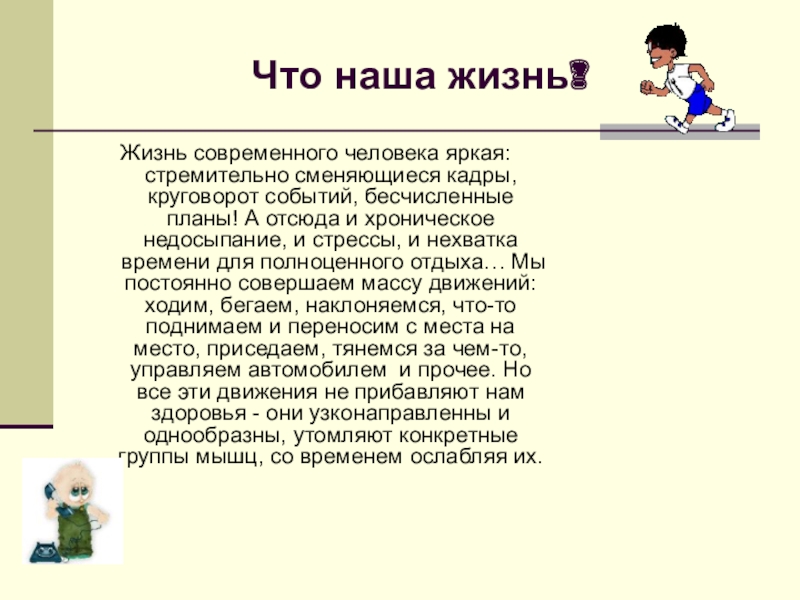 Что наша жизнь?

Жизнь современного человека яркая: стремительно сменяющиеся кадры, круговорот событий, бесчисленные планы! А отсюда и хроническое недосыпание, и стрессы, и нехватка времени для полноценного отдыха… Мы постоянно совершаем массу движений: ходим, бегаем, наклоняемся, что-то поднимаем и переносим с места на место, приседаем, тянемся за чем-то, управляем автомобилем и прочее. Но все эти движения не прибавляют нам здоровья - они узконаправленны и однообразны, утомляют конкретные группы мышц, со временем ослабляя их.